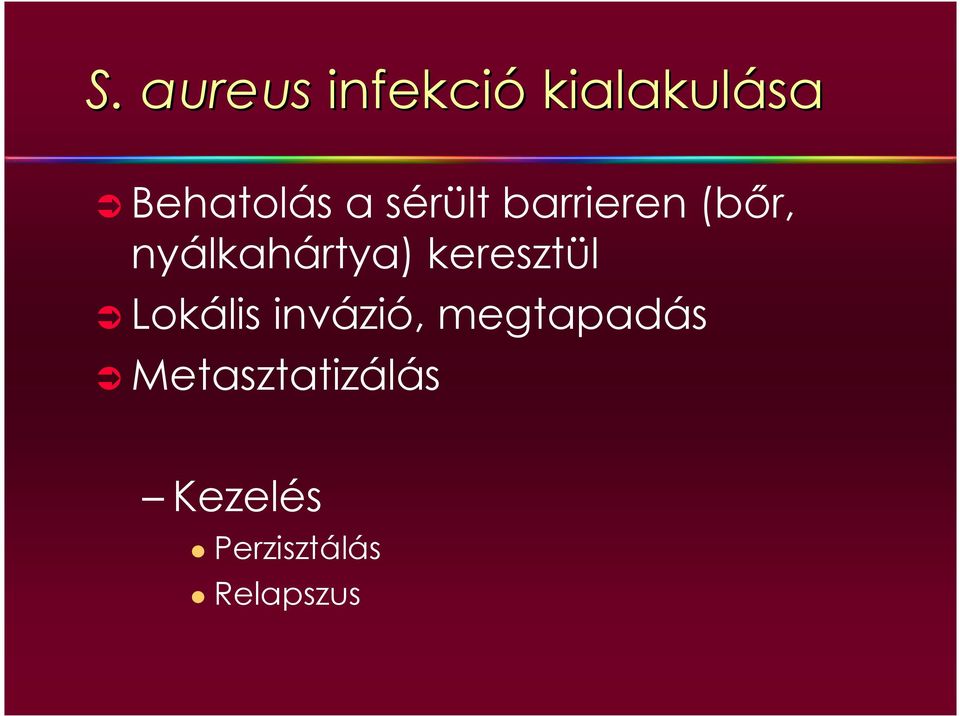 S. aureus infekció kialakulása

Behatolás a sérült barrieren (bőr, nyálkahártya) keresztül

Lokális invázió, megtapadás

Metasztatizálás

– Kezelés

Perzisztálás

Relapszus